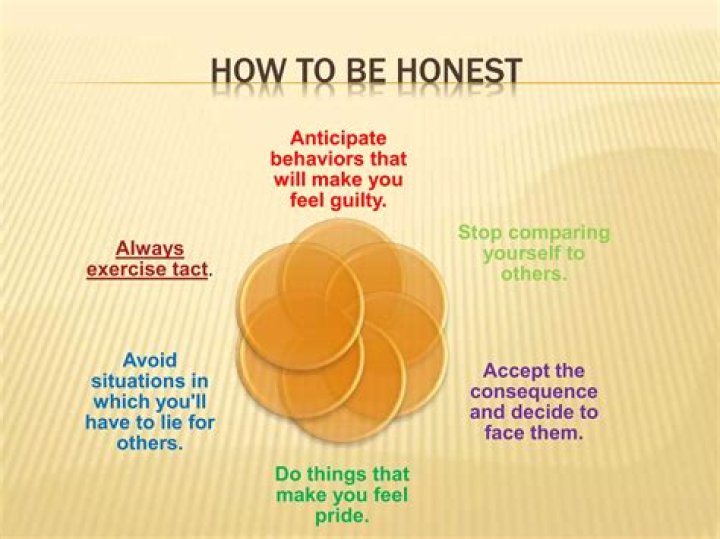 HOW TO BE HONEST

Anticipate behaviors that will make you feel guilty.

Stop comparing yourself to others.

Accept the consequence and decide to face them.

Do things that make you feel pride.

Avoid situations in which you'll have to lie for others.

Always exercise tact.